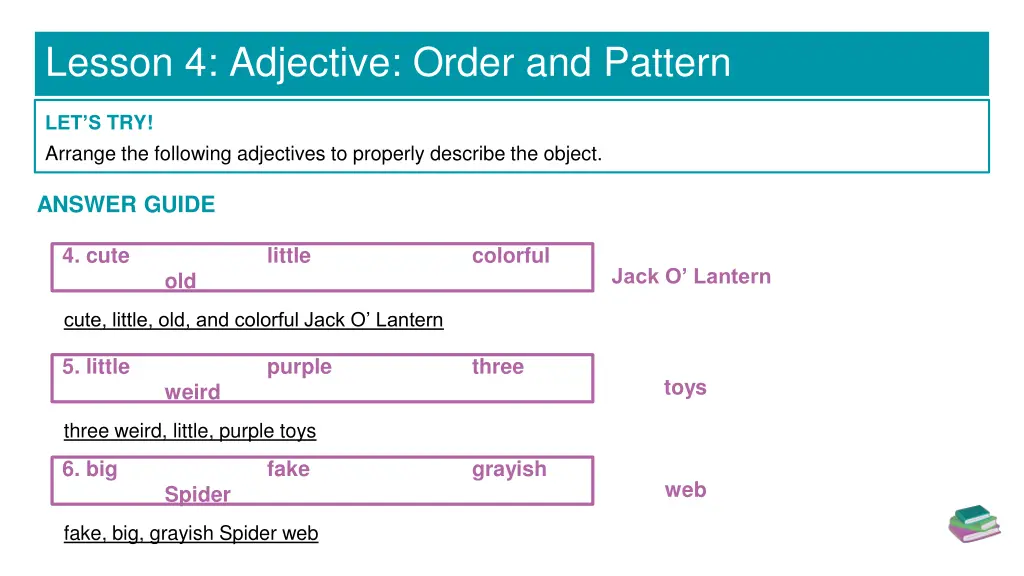 Lesson 4: Adjective: Order and Pattern

LET'S TRY!

Arrange the following adjectives to properly describe the object.

ANSWER GUIDE

4. cute little colorful old

Jack O' Lantern

cute, little, old, and colorful Jack O' Lantern

5. little purple three weird

toys

three weird, little, purple toys

6. big fake grayish Spider

web

fake, big, grayish Spider web